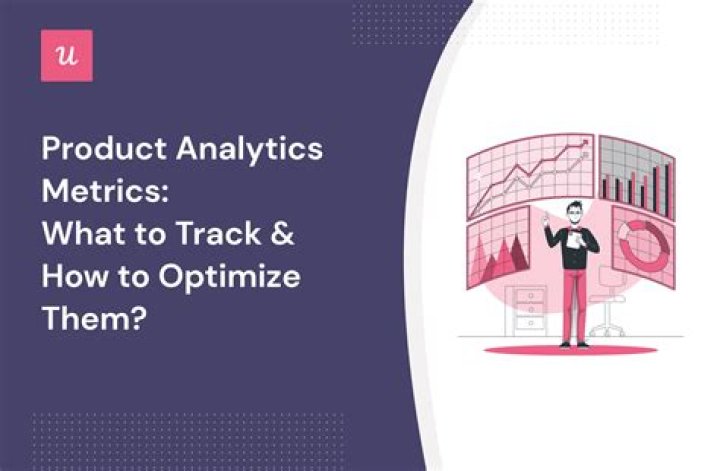 u

Product Analytics Metrics: What to Track & How to Optimize Them?